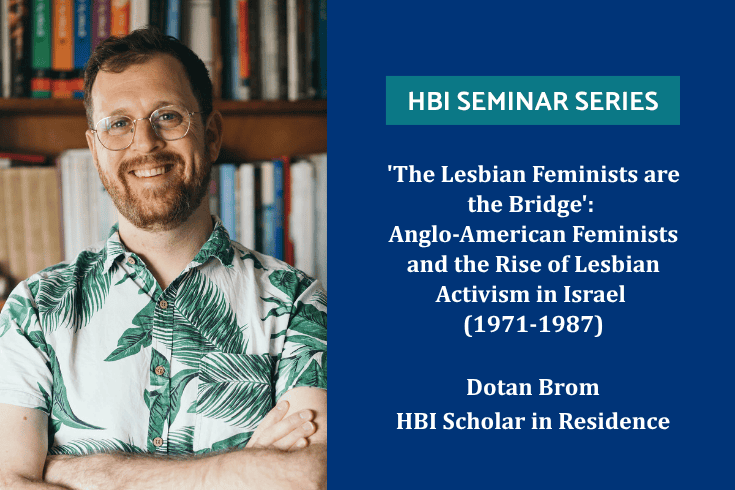 HBI SEMINAR SERIES

'The Lesbian Feminists are the Bridge': Anglo-American Feminists and the Rise of Lesbian Activism in Israel (1971-1987)

Dotan Brom
HBI Scholar in Residence